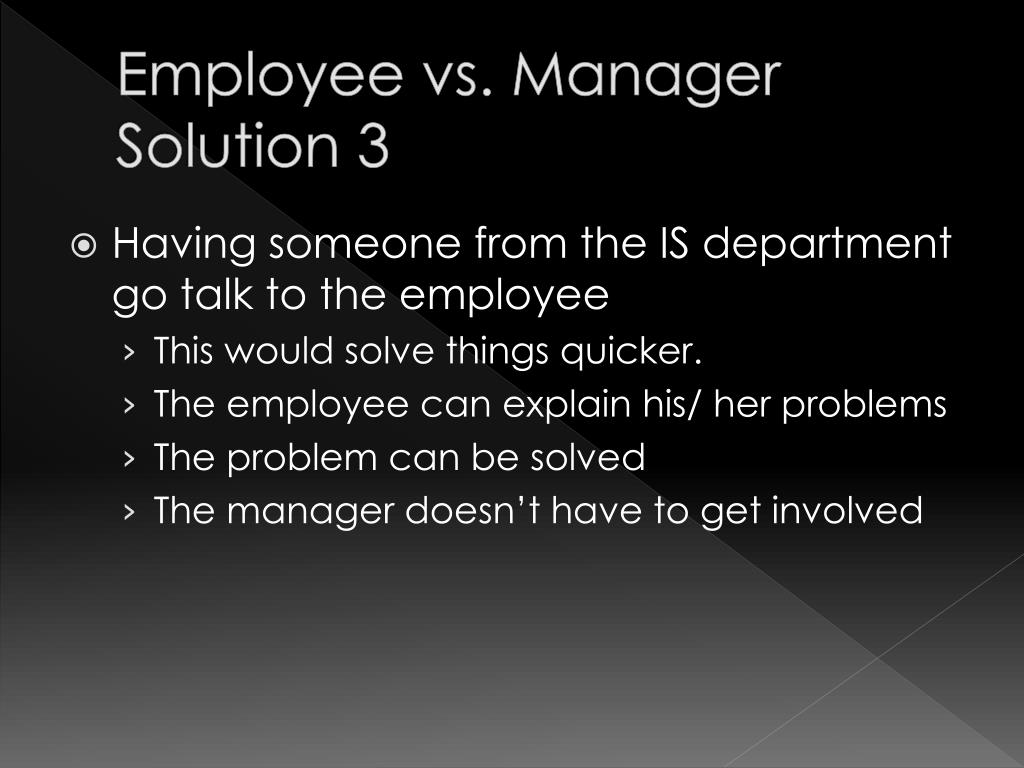 Employee vs. Manager Solution 3

Having someone from the IS department go talk to the employee

› This would solve things quicker.
› The employee can explain his/ her problems
› The problem can be solved
› The manager doesn't have to get involved